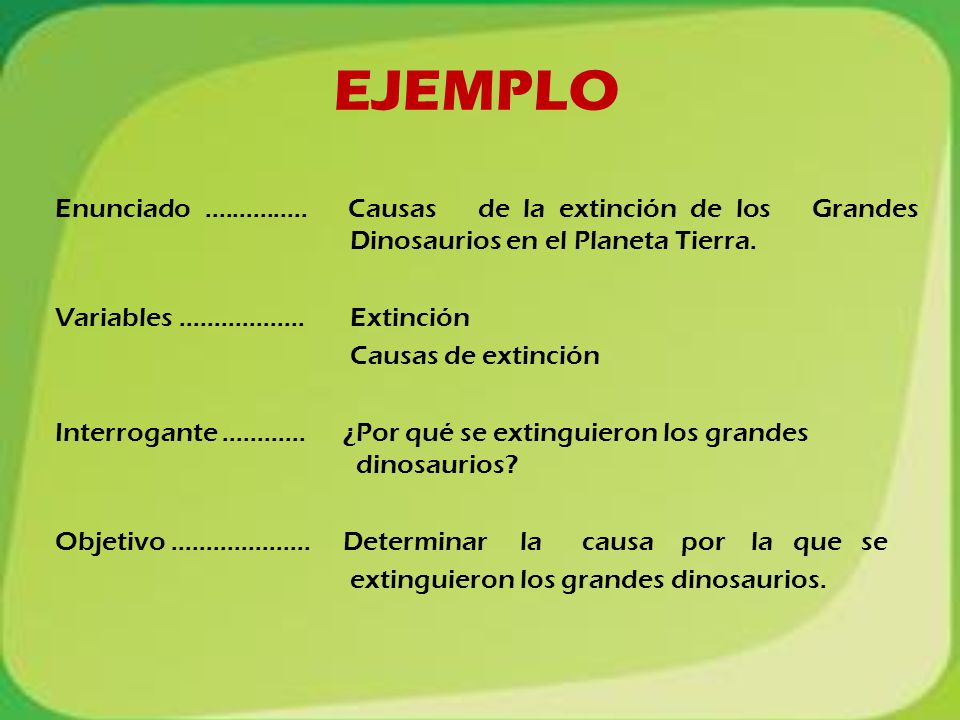 EJEMPLO

Enunciado …………… Causas de la extinción de los Grandes Dinosaurios en el Planeta Tierra.

Variables ……………… Extinción
Causas de extinción

Interrogante ………… ¿Por qué se extinguieron los grandes dinosaurios?

Objetivo ……………….. Determinar la causa por la que se extinguieron los grandes dinosaurios.